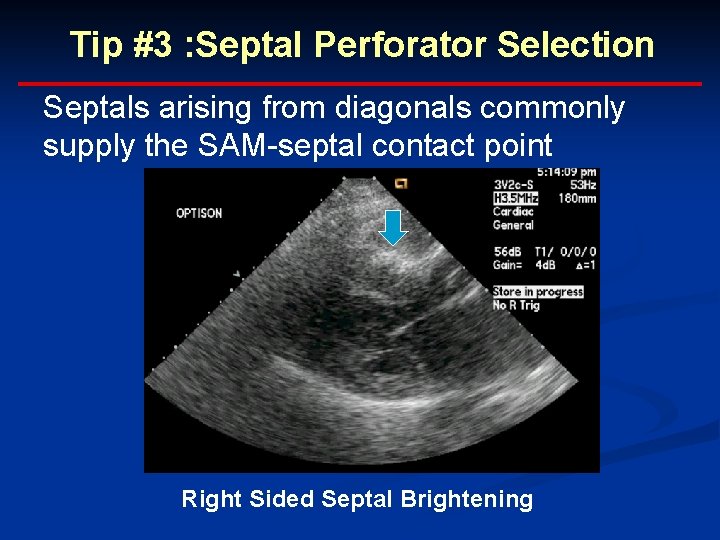 Tip #3 :Septal Perforator Selection

Septals arising from diagonals commonly supply the SAM-septal contact point

OPTISON

5:14:09 pm
3V2c-S 53Hz
H3.5MHz 180mm
Cardiac
General

56dB T1/ 0/0/0
Gain= 4dB Δ=1

Store in progress
No R Trig

Right Sided Septal Brightening